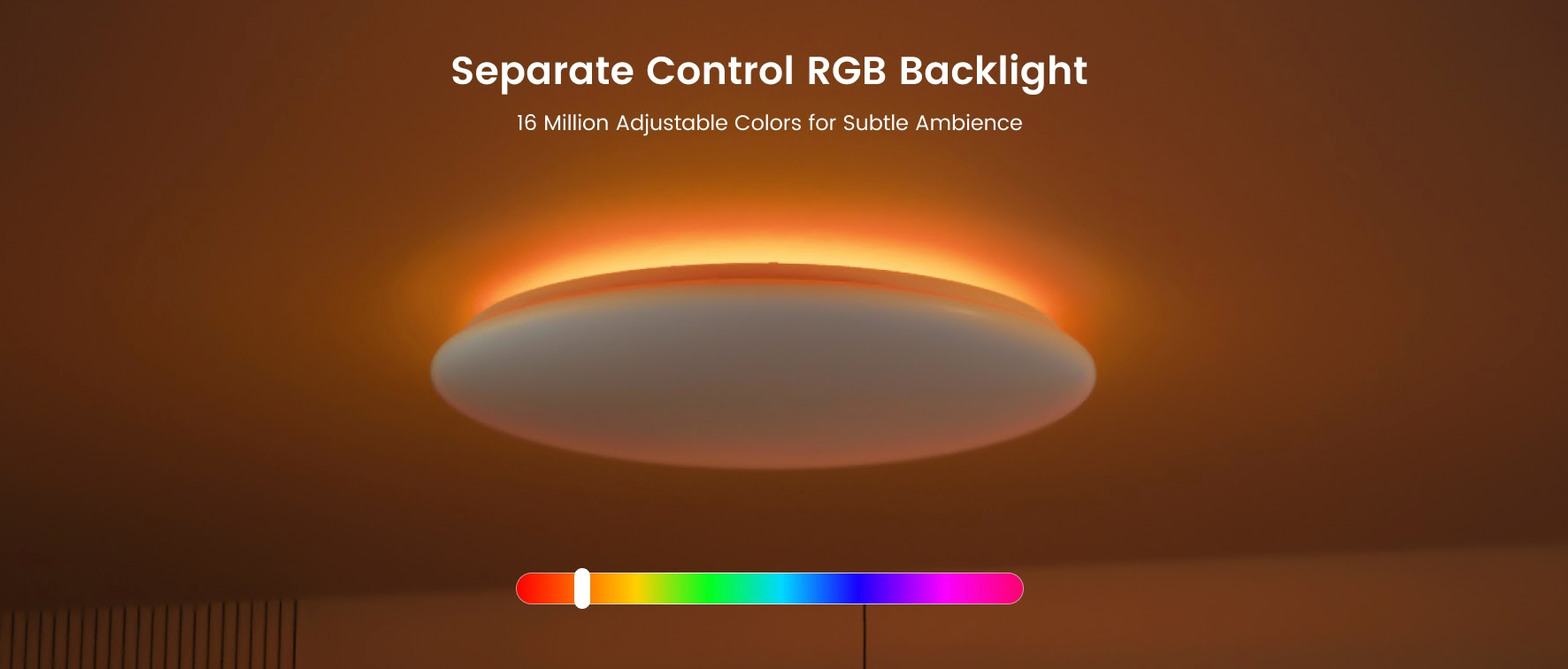 Separate Control RGB Backlight

16 Million Adjustable Colors for Subtle Ambience